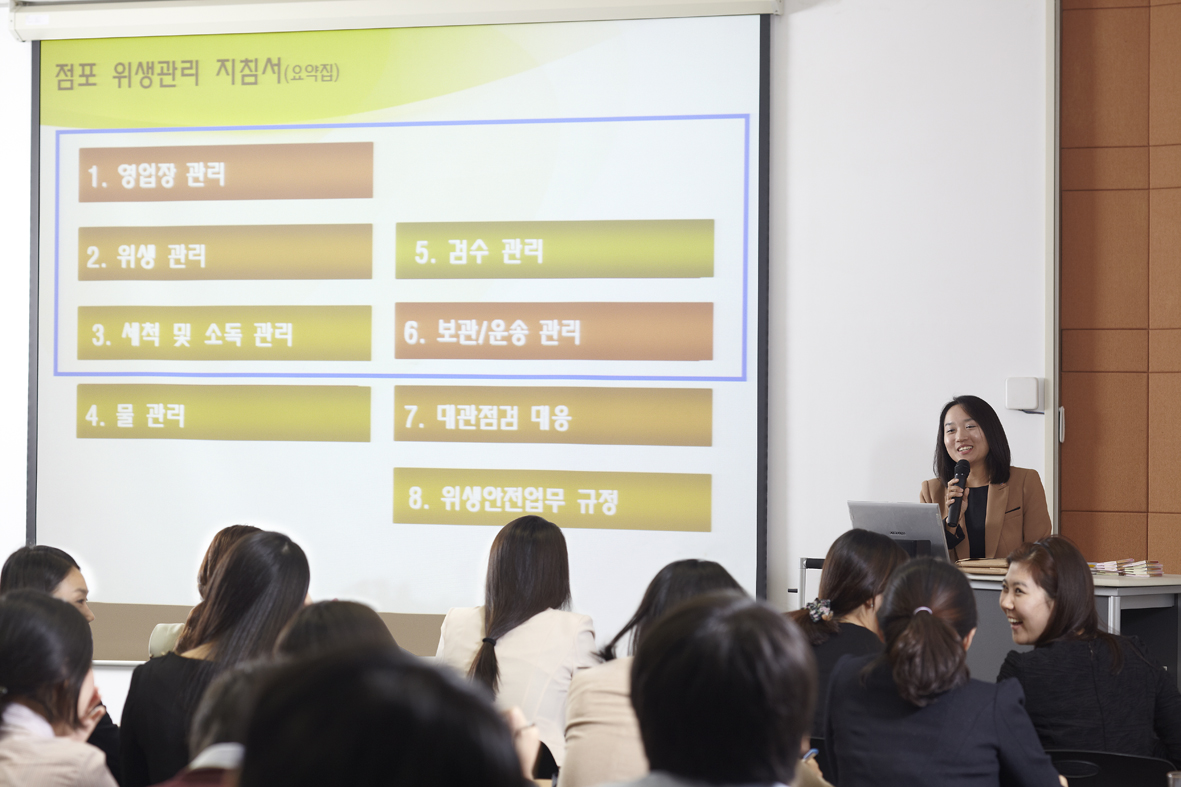 점포 위생관리 지침서(요약집)

1. 영업장 관리

2. 위생 관리

3. 세척 및 소독 관리

4. 물 관리

5. 검수 관리

6. 보관/운송 관리

7. 대관점검 대응

8. 위생안전업무 규정